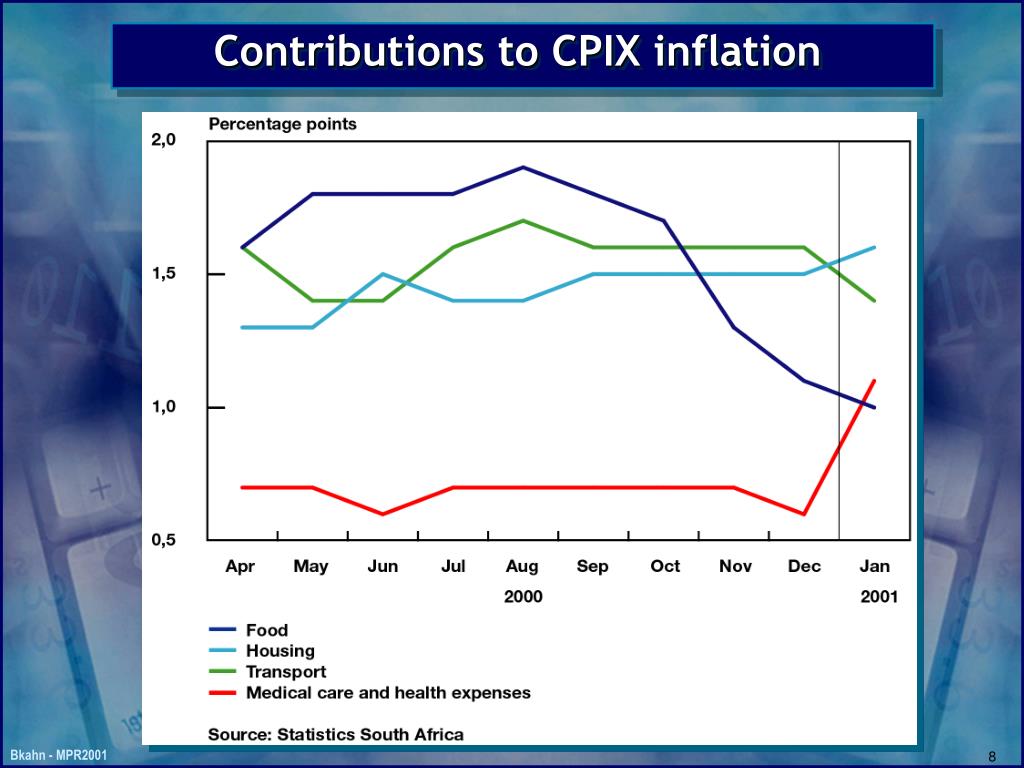 Contributions to CPIX inflation

Percentage points

2,0
1,5
1,0
0,5

Apr May Jun Jul Aug Sep Oct Nov Dec Jan

2000 2001

Food
Housing
Transport
Medical care and health expenses

Source: Statistics South Africa

Bkahn - MPR2001

8